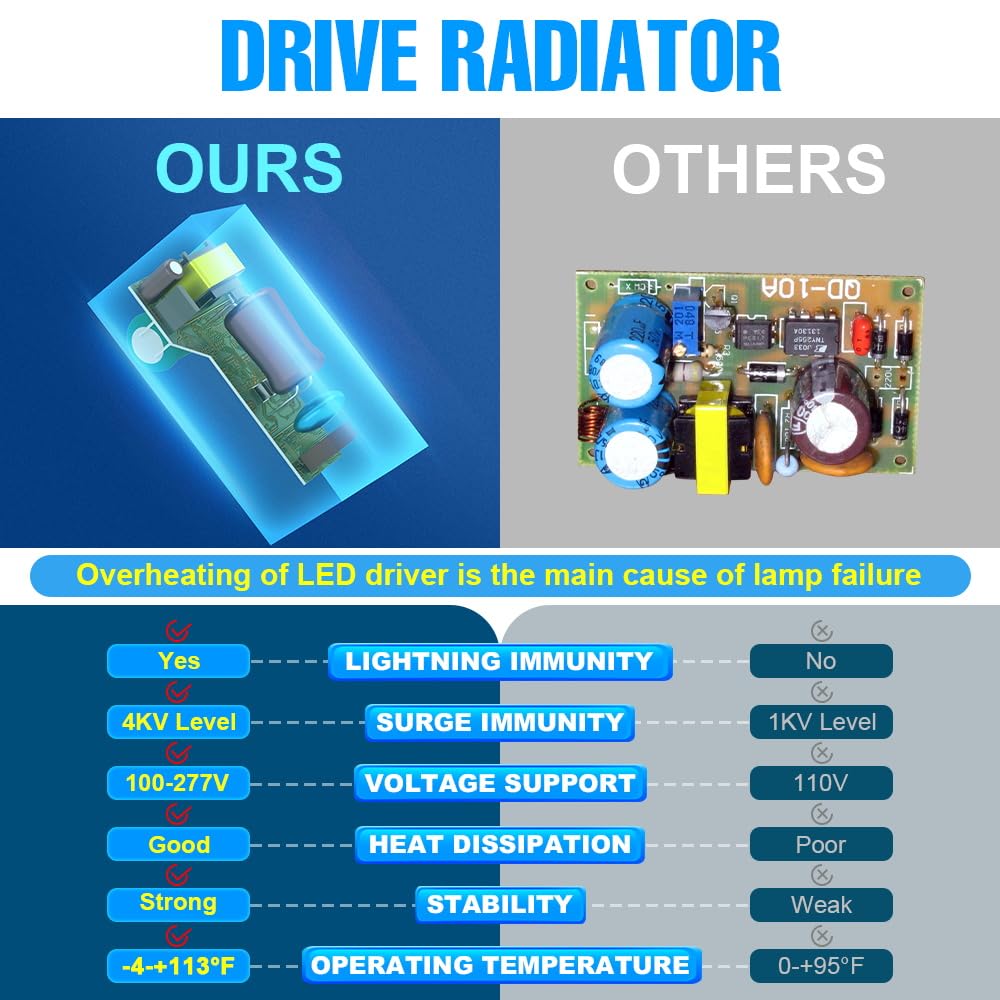 DRIVE RADIATOR

OURS

OTHERS

QD-10A

Overheating of LED driver is the main cause of lamp failure

| | | |
|---|---|---|
| Yes | LIGHTNING IMMUNITY | No |
| 4KV Level | SURGE IMMUNITY | 1KV Level |
| 100-277V | VOLTAGE SUPPORT | 110V |
| Good | HEAT DISSIPATION | Poor |
| Strong | STABILITY | Weak |
| -4-+113°F | OPERATING TEMPERATURE | 0-+95°F |